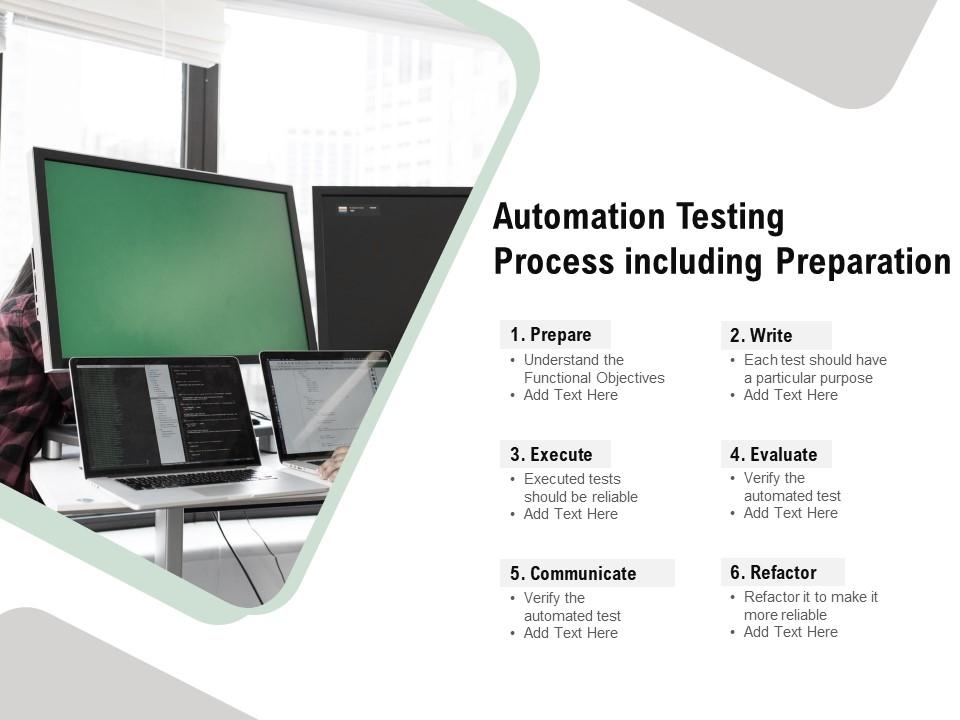 Automation Testing Process including Preparation

1. Prepare
• Understand the Functional Objectives
• Add Text Here

2. Write
• Each test should have a particular purpose
• Add Text Here

3. Execute
• Executed tests should be reliable
• Add Text Here

4. Evaluate
• Verify the automated test
• Add Text Here

5. Communicate
• Verify the automated test
• Add Text Here

6. Refactor
• Refactor it to make it more reliable
• Add Text Here